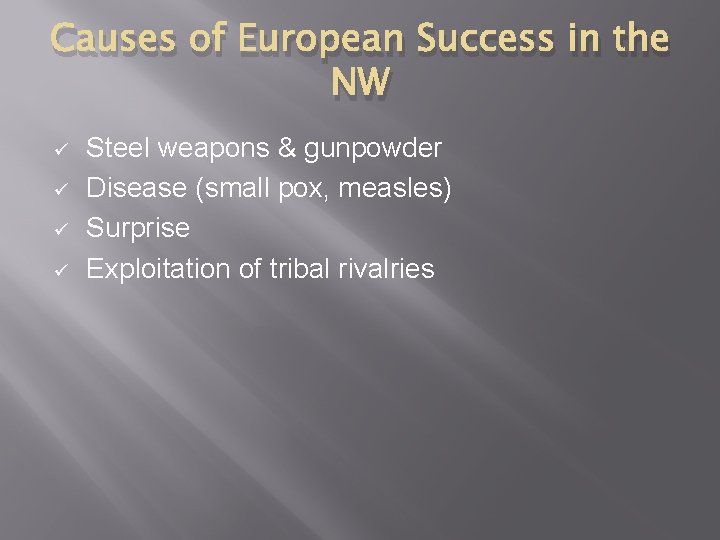 Causes of European Success in the NW

✓ Steel weapons & gunpowder
✓ Disease (small pox, measles)
✓ Surprise
✓ Exploitation of tribal rivalries